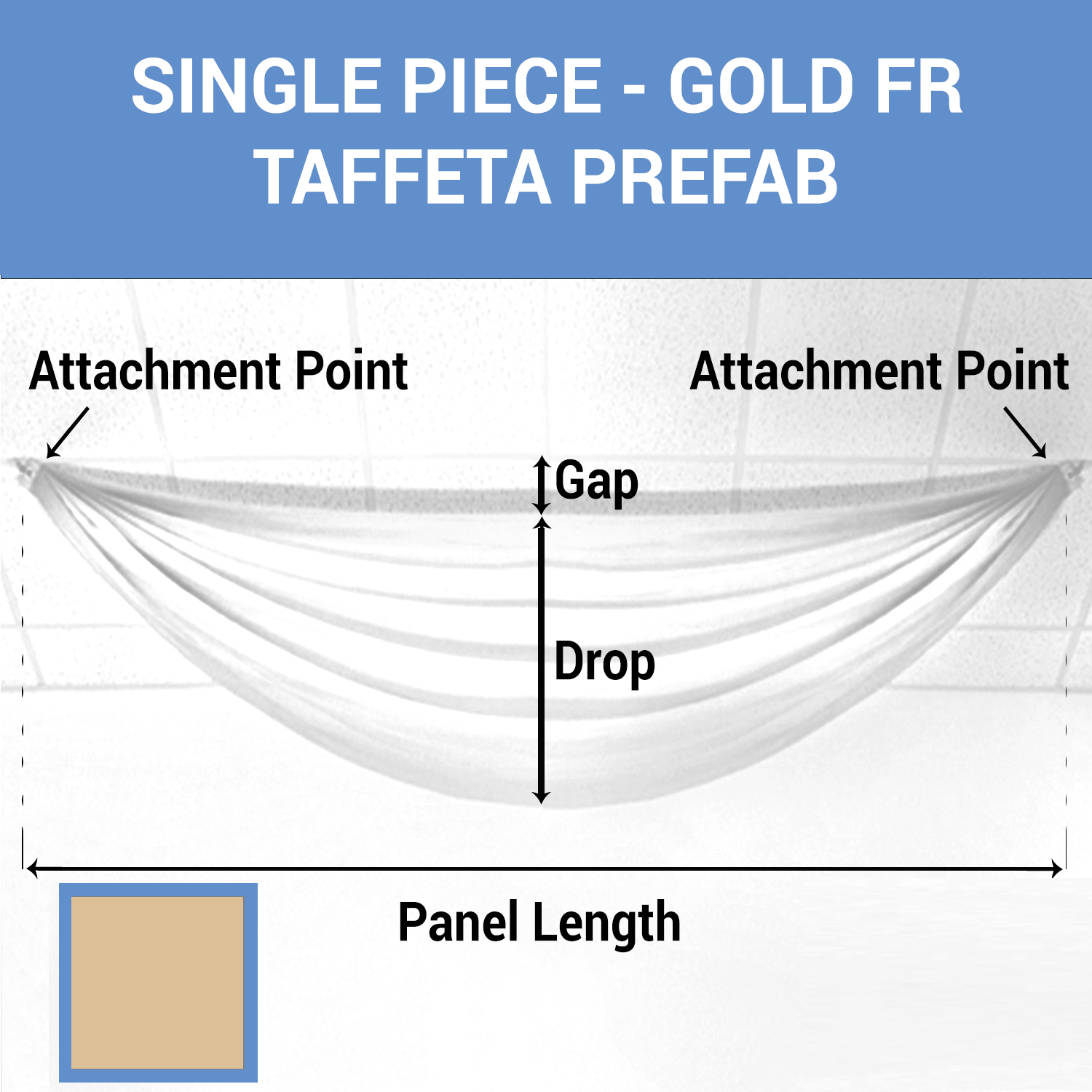 SINGLE PIECE - GOLD FR TAFFETA PREFAB

Attachment Point

Attachment Point

Gap

Drop

Panel Length